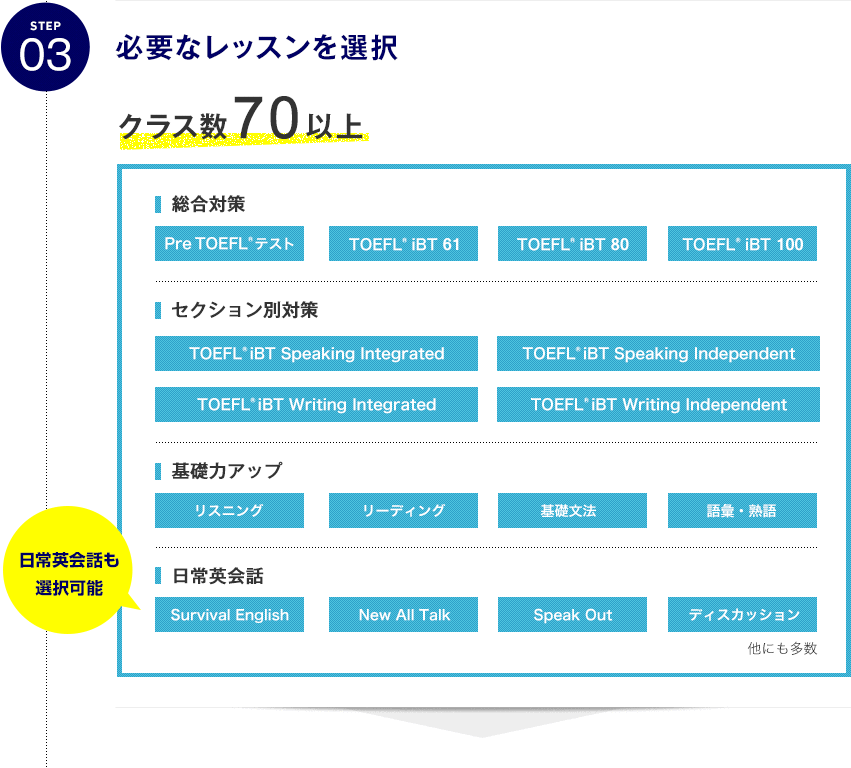 STEP
03
必要なレッスンを選択

クラス数70以上

総合対策

Pre TOEFL®テスト
TOEFL® iBT 61
TOEFL® iBT 80
TOEFL® iBT 100

セクション別対策

TOEFL® iBT Speaking Integrated
TOEFL® iBT Speaking Independent
TOEFL® iBT Writing Integrated
TOEFL® iBT Writing Independent

基礎力アップ

リスニング
リーディング
基礎文法
語彙・熟語

日常英会話も選択可能

日常英会話

Survival English
New All Talk
Speak Out
ディスカッション

他にも多数